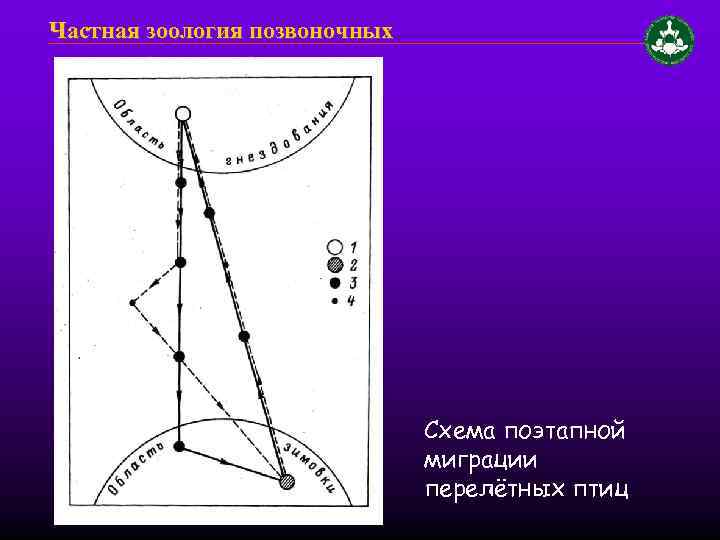 Частная зоология позвоночных

Область гнездования

1
2
3
4

Область зимовки

Схема поэтапной миграции перелётных птиц